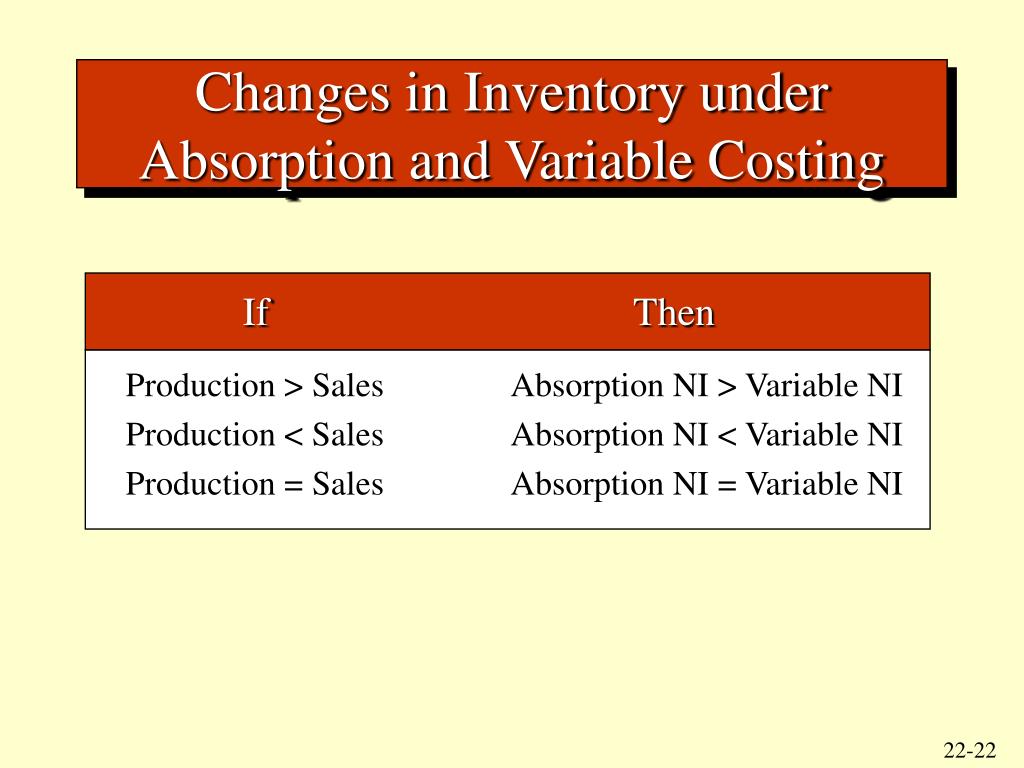 Changes in Inventory under Absorption and Variable Costing

| If | Then |
|---|---|
| Production > Sales | Absorption NI > Variable NI |
| Production < Sales | Absorption NI < Variable NI |
| Production = Sales | Absorption NI = Variable NI |

22-22